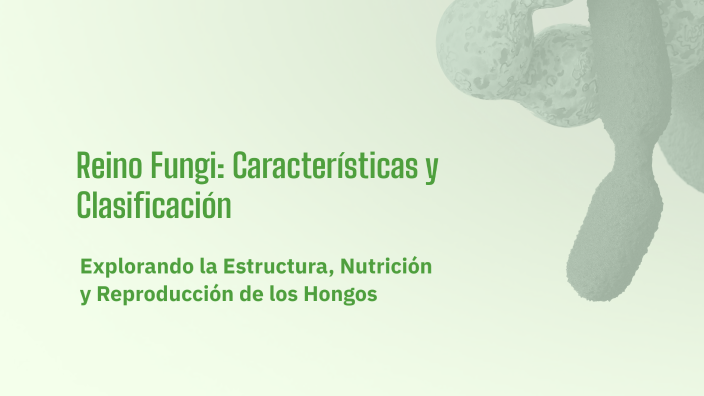 Reino Fungi: Características y Clasificación

Explorando la Estructura, Nutrición y Reproducción de los Hongos